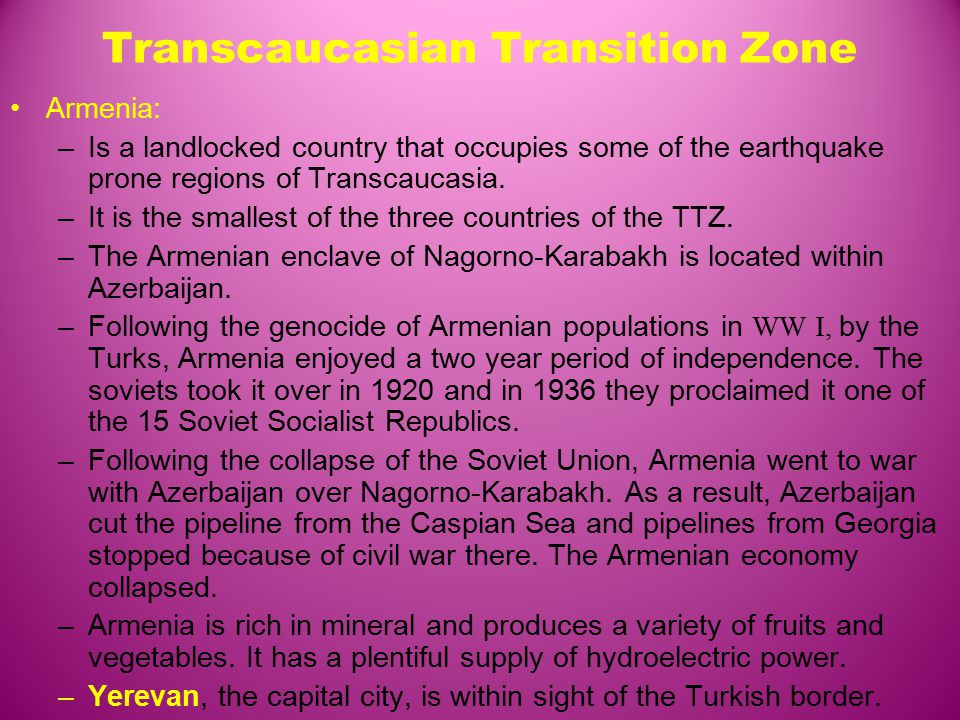 Transcaucasian Transition Zone

• Armenia:
– Is a landlocked country that occupies some of the earthquake prone regions of Transcaucasia.
– It is the smallest of the three countries of the TTZ.
– The Armenian enclave of Nagorno-Karabakh is located within Azerbaijan.
– Following the genocide of Armenian populations in WW I, by the Turks, Armenia enjoyed a two year period of independence. The soviets took it over in 1920 and in 1936 they proclaimed it one of the 15 Soviet Socialist Republics.
– Following the collapse of the Soviet Union, Armenia went to war with Azerbaijan over Nagorno-Karabakh. As a result, Azerbaijan cut the pipeline from the Caspian Sea and pipelines from Georgia stopped because of civil war there. The Armenian economy collapsed.
– Armenia is rich in mineral and produces a variety of fruits and vegetables. It has a plentiful supply of hydroelectric power.
– Yerevan, the capital city, is within sight of the Turkish border.